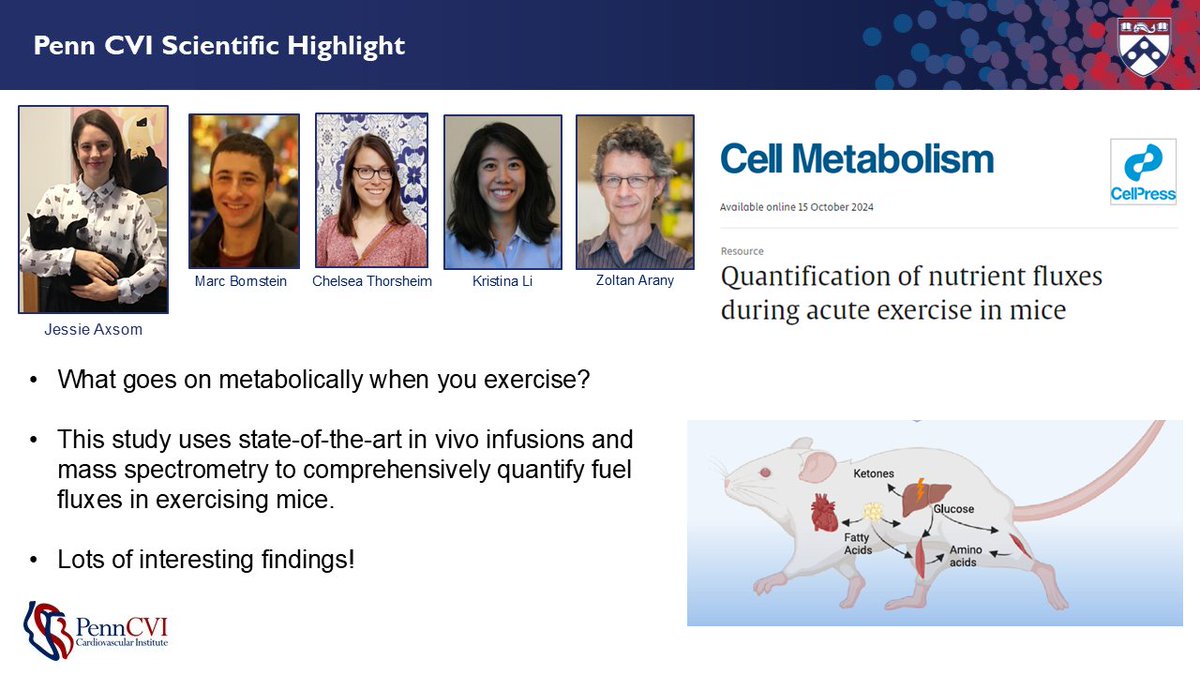 Penn CVI Scientific Highlight

Jessie Axsom

Marc Bornstein

Chelsea Thorsheim

Kristina Li

Zoltan Arany

Cell Metabolism

CellPress

Available online 15 October 2024

Resource

Quantification of nutrient fluxes during acute exercise in mice

• What goes on metabolically when you exercise?

• This study uses state-of-the-art in vivo infusions and mass spectrometry to comprehensively quantify fuel fluxes in exercising mice.

• Lots of interesting findings!

Ketones

Glucose

Fatty Acids

Amino acids

PennCVI
Cardiovascular Institute